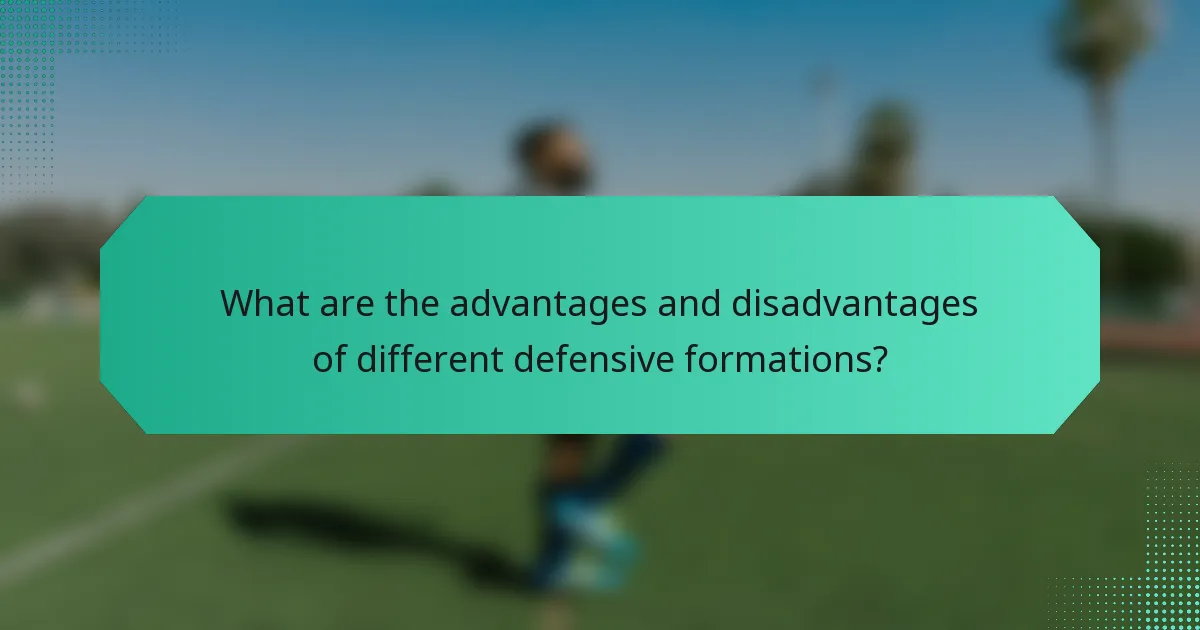 What are the advantages and disadvantages of different defensive formations?